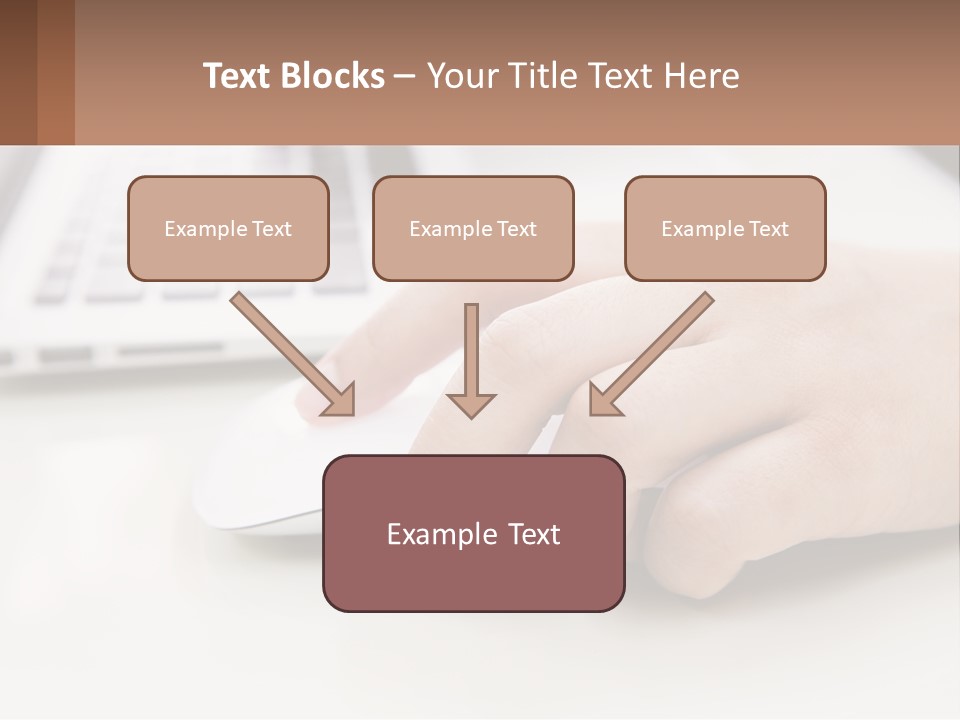 Text Blocks – Your Title Text Here

Example Text

Example Text

Example Text

Example Text